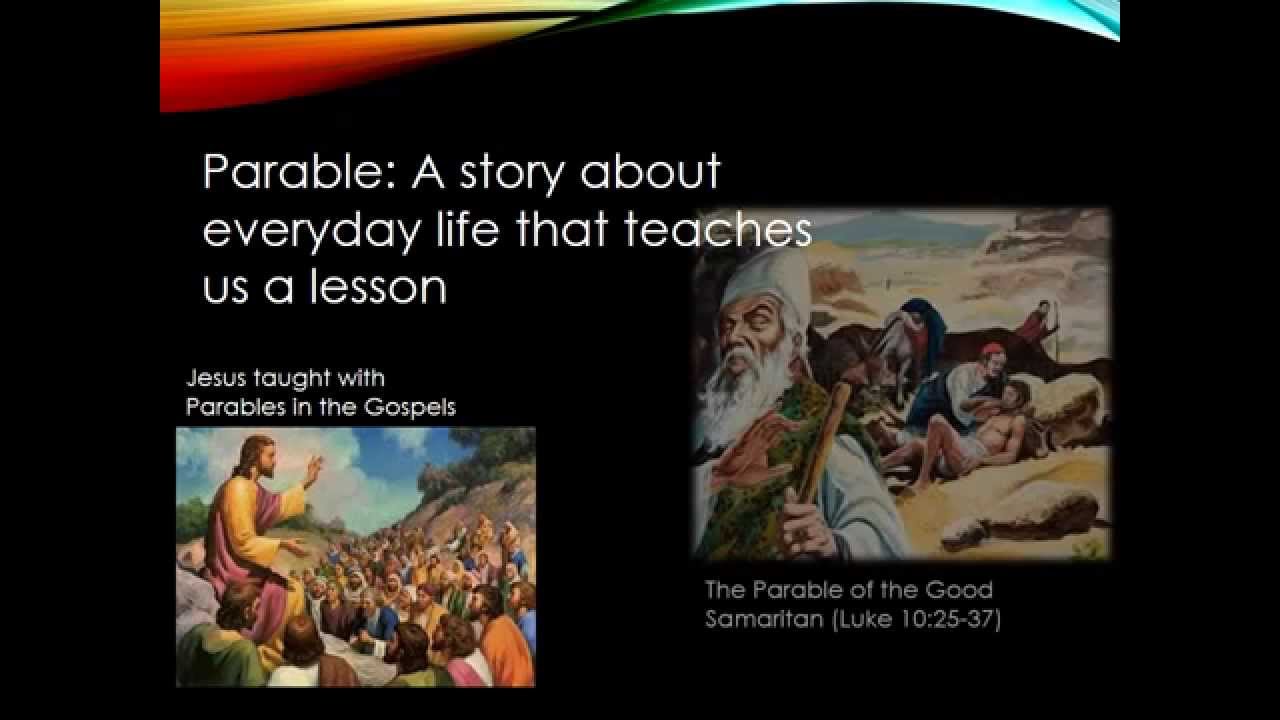 Parable: A story about everyday life that teaches us a lesson

Jesus taught with Parables in the Gospels

The Parable of the Good Samaritan (Luke 10:25-37)